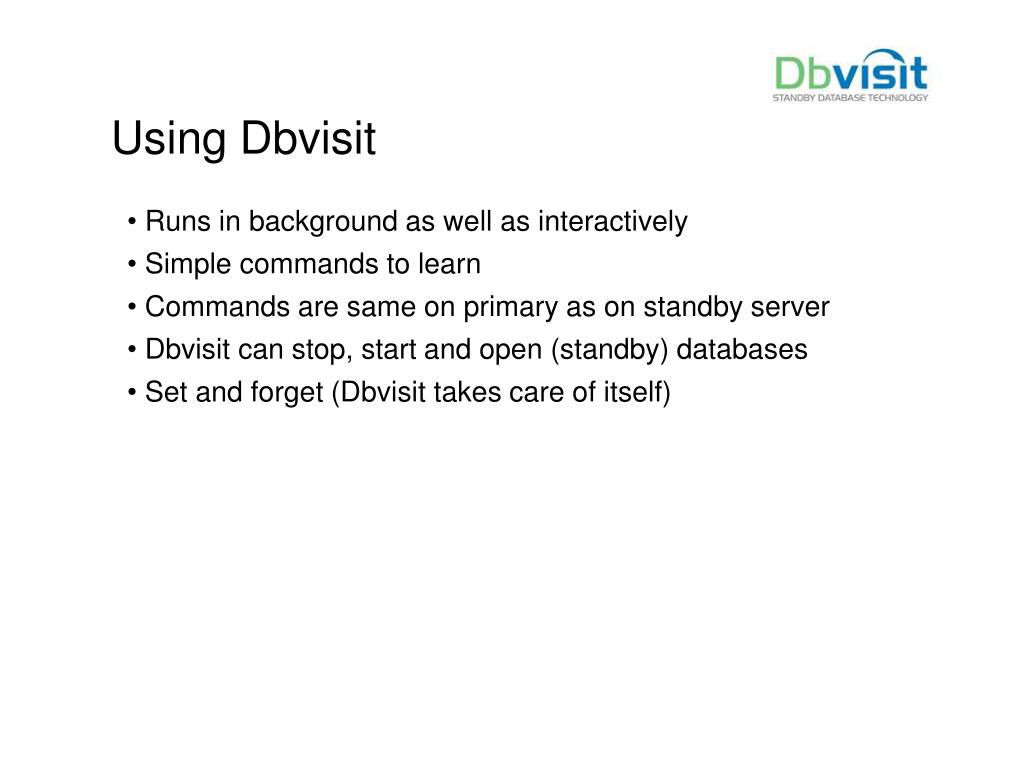 Dbvisit
STANDBY DATABASE TECHNOLOGY

Using Dbvisit

• Runs in background as well as interactively
• Simple commands to learn
• Commands are same on primary as on standby server
• Dbvisit can stop, start and open (standby) databases
• Set and forget (Dbvisit takes care of itself)